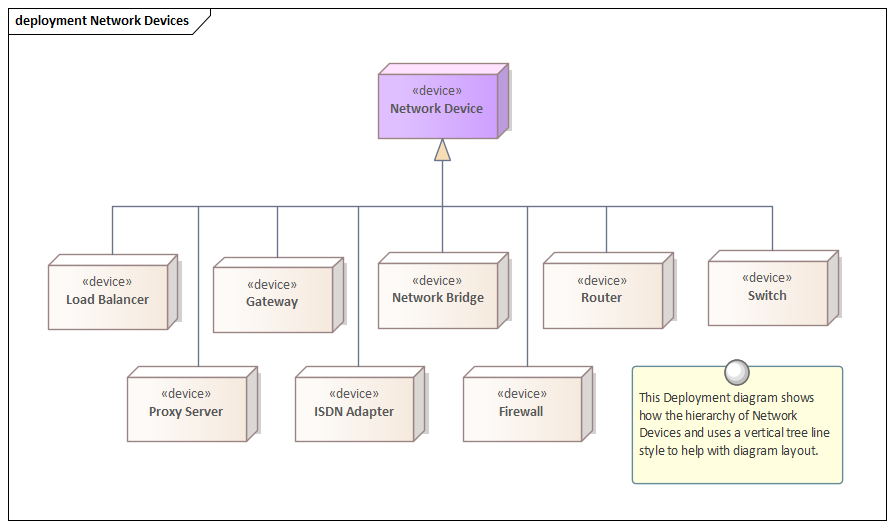 deployment Network Devices

«device»
Network Device

«device»
Load Balancer

«device»
Gateway

«device»
Network Bridge

«device»
Router

«device»
Switch

«device»
Proxy Server

«device»
ISDN Adapter

«device»
Firewall

This Deployment diagram shows how the hierarchy of Network Devices and uses a vertical tree line style to help with diagram layout.